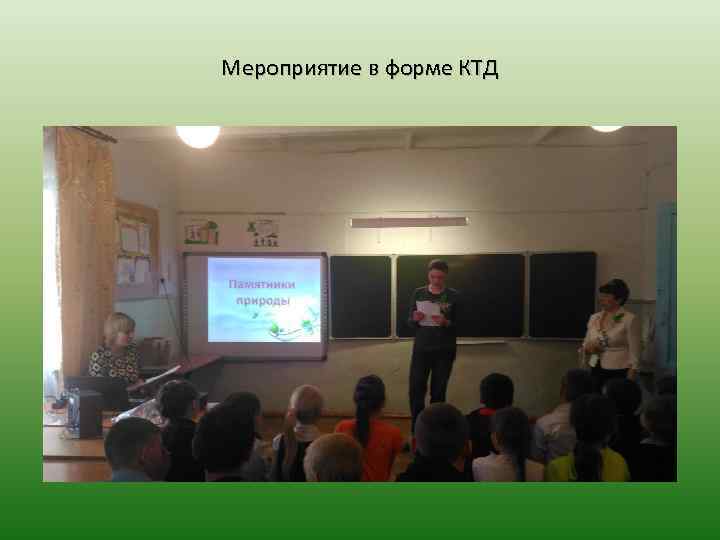 Мероприятие в форме КТД

Памятники природы